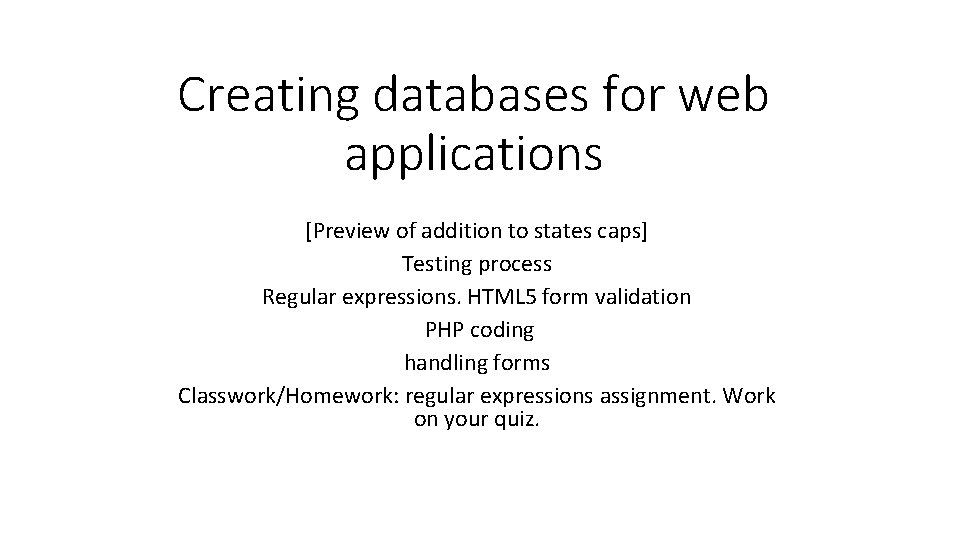 Creating databases for web applications

[Preview of addition to states caps]
Testing process
Regular expressions. HTML5 form validation
PHP coding
handling forms
Classwork/Homework: regular expressions assignment. Work on your quiz.